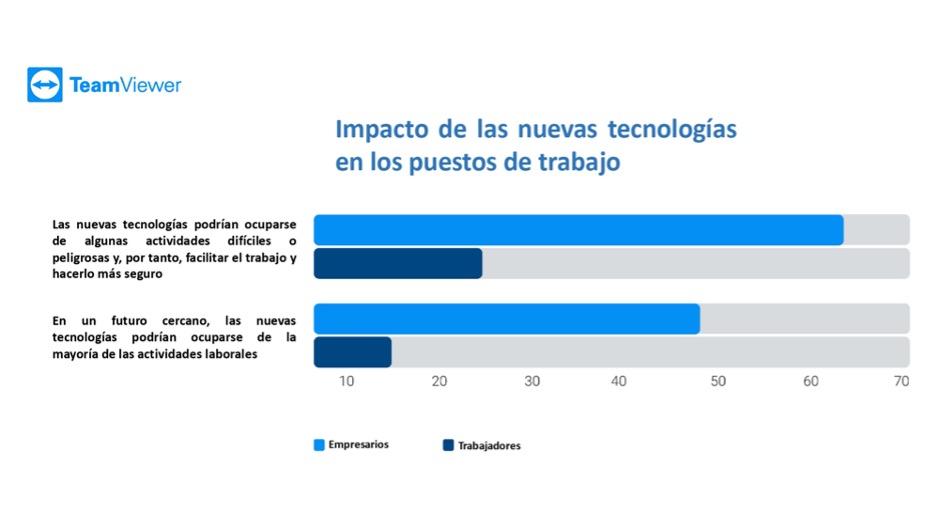 TeamViewer

Impacto de las nuevas tecnologías en los puestos de trabajo

Las nuevas tecnologías podrían ocuparse de algunas actividades difíciles o peligrosas y, por tanto, facilitar el trabajo y hacerlo más seguro

En un futuro cercano, las nuevas tecnologías podrían ocuparse de la mayoría de las actividades laborales

10 20 30 40 50 60 70

Empresarios
Trabajadores